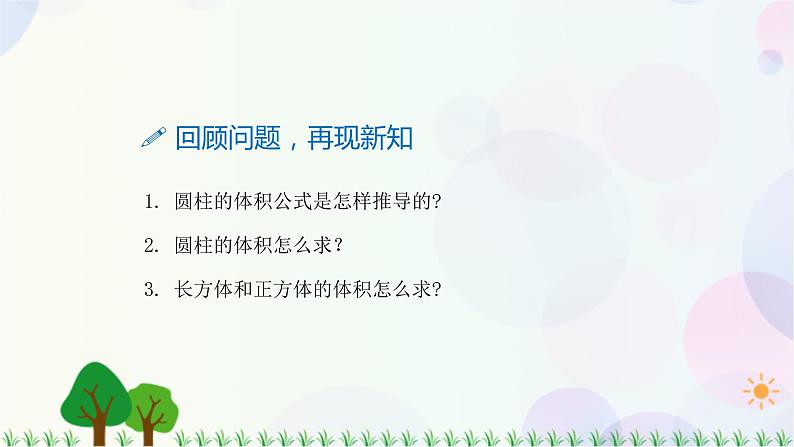 回顾问题，再现新知

1. 圆柱的体积公式是怎样推导的?

2. 圆柱的体积怎么求？

3. 长方体和正方体的体积怎么求?